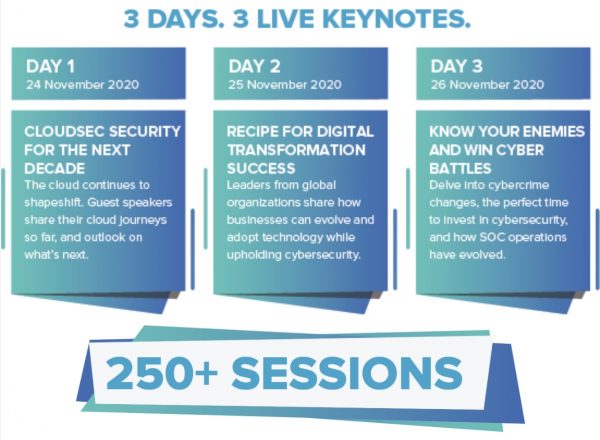 3 DAYS. 3 LIVE KEYNOTES.

DAY 1
24 November 2020

CLOUDSEC SECURITY FOR THE NEXT DECADE
The cloud continues to shapeshift. Guest speakers share their cloud journeys so far, and outlook on what's next.

DAY 2
25 November 2020

RECIPE FOR DIGITAL TRANSFORMATION SUCCESS
Leaders from global organizations share how businesses can evolve and adopt technology while upholding cybersecurity.

DAY 3
26 November 2020

KNOW YOUR ENEMIES AND WIN CYBER BATTLES
Delve into cybercrime changes, the perfect time to invest in cybersecurity, and how SOC operations have evolved.

250+ SESSIONS